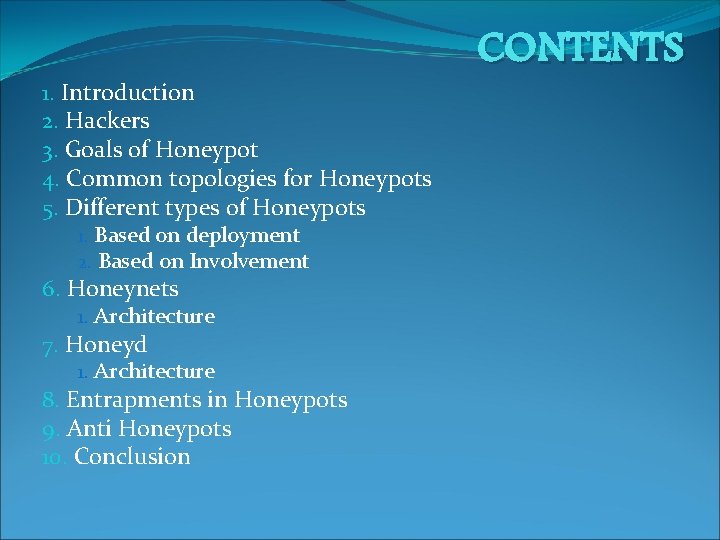 CONTENTS

1. Introduction
2. Hackers
3. Goals of Honeypot
4. Common topologies for Honeypots
5. Different types of Honeypots
1. Based on deployment
2. Based on Involvement
6. Honeynets
1. Architecture
7. Honeyd
1. Architecture
8. Entrapments in Honeypots
9. Anti Honeypots
10. Conclusion